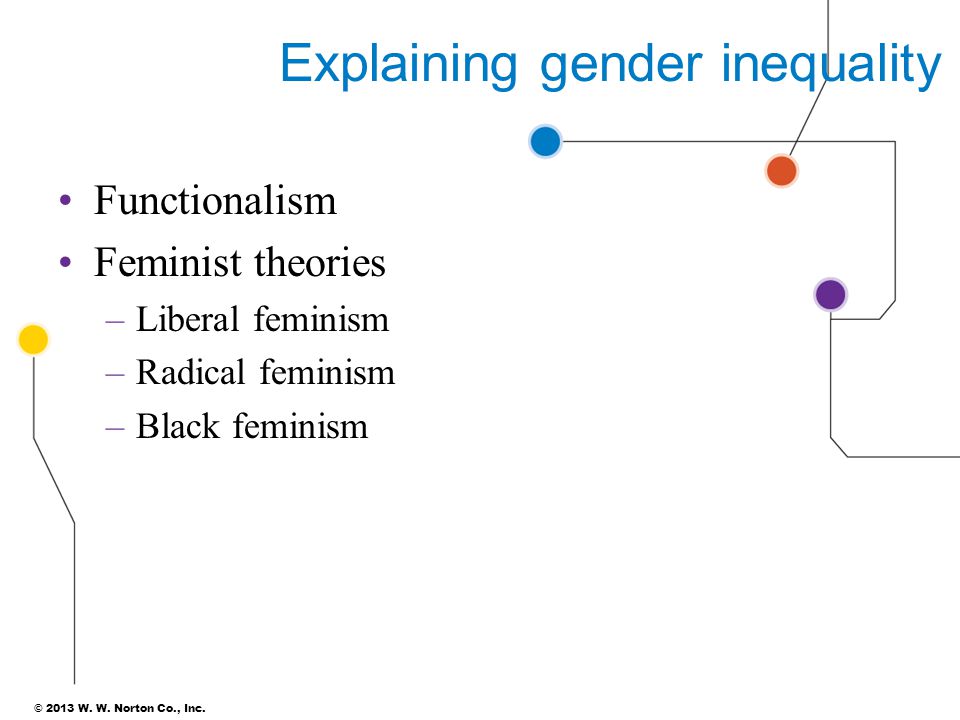 Explaining gender inequality

• Functionalism
• Feminist theories
– Liberal feminism
– Radical feminism
– Black feminism

© 2013 W. W. Norton Co., Inc.